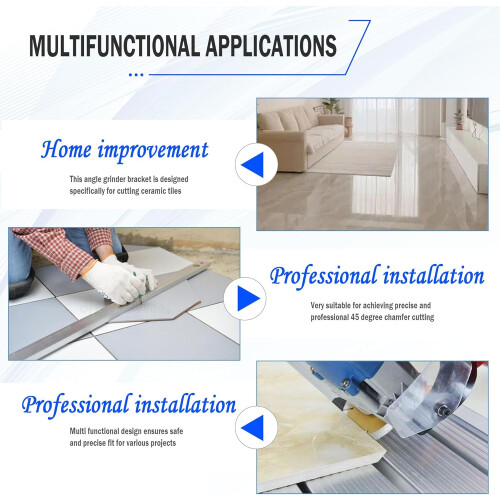 MULTIFUNCTIONAL APPLICATIONS

Home improvement

This angle grinder bracket is designed specifically for cutting ceramic tiles

Professional installation

Very suitable for achieving precise and professional 45 degree chamfer cutting

Professional installation

Multi functional design ensures safe and precise fit for various projects